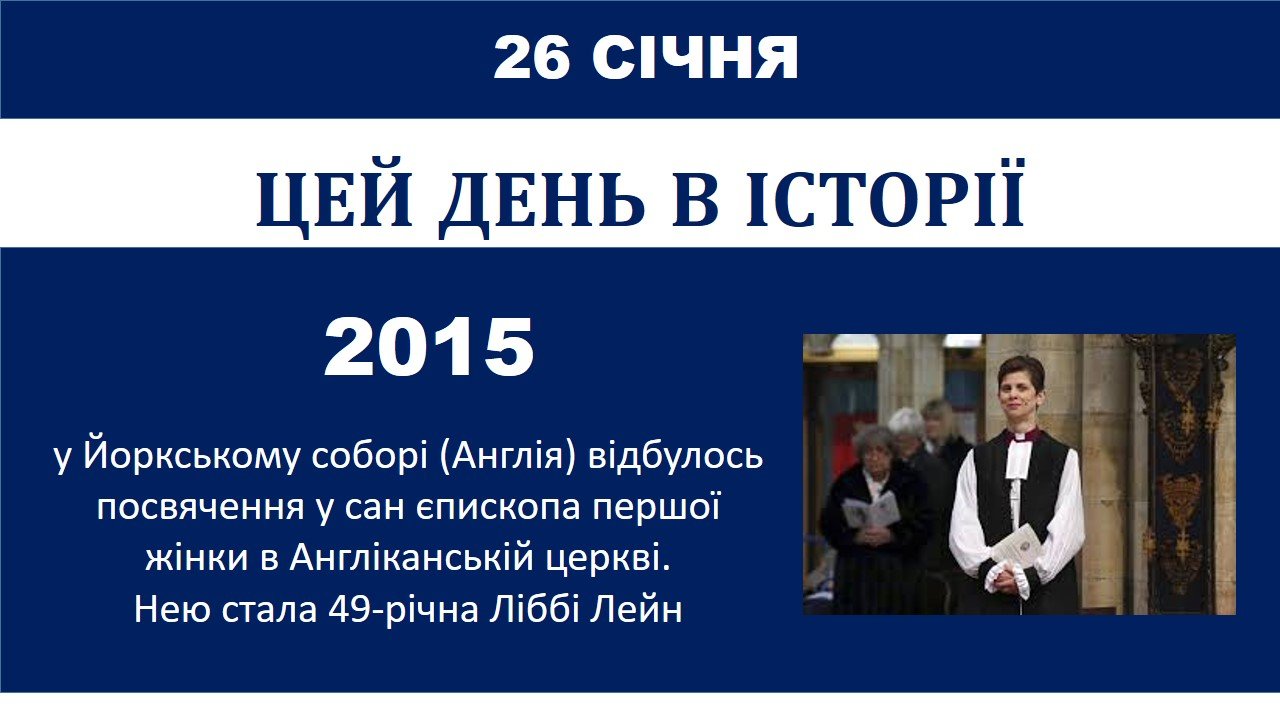 26 СІЧНЯ

ЦЕЙ ДЕНЬ В ІСТОРІЇ

2015

у Йоркському соборі (Англія) відбулось посвячення у сан єпископа першої жінки в Англіканській церкві.
Нею стала 49-річна Ліббі Лейн